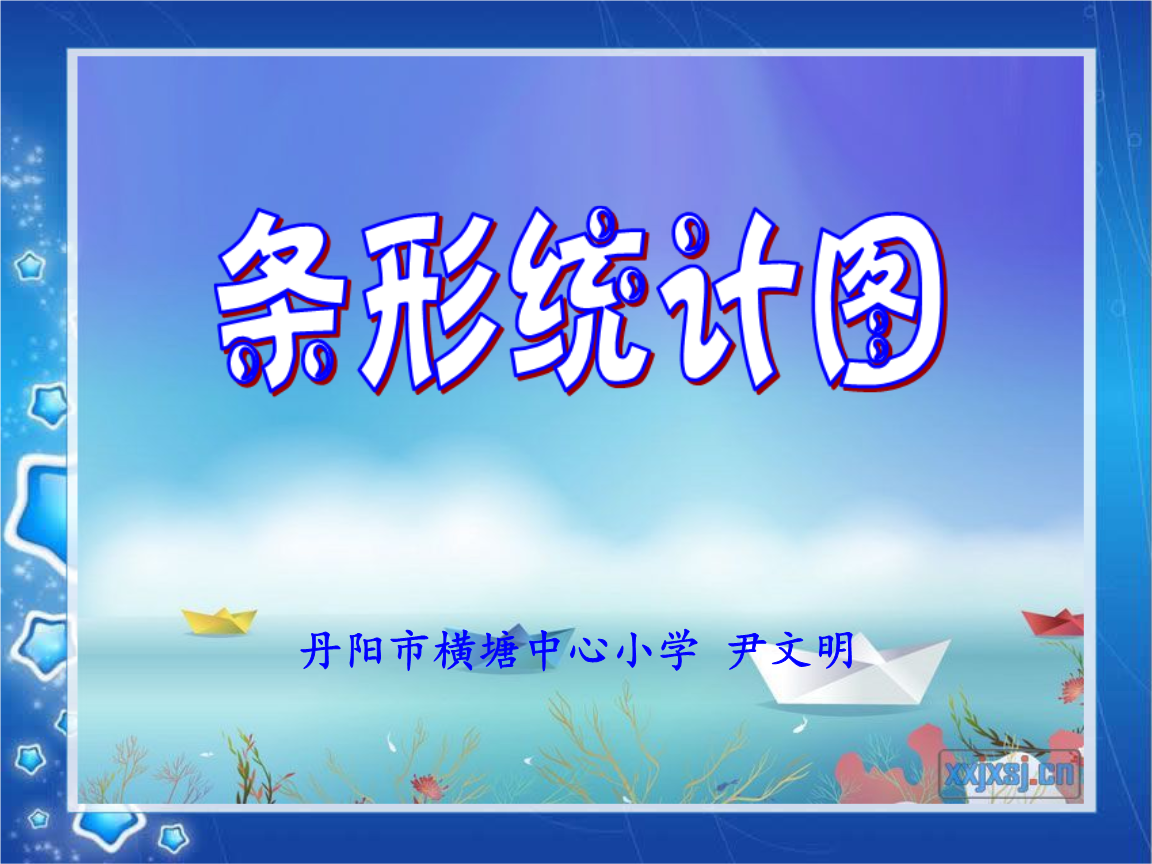 条形统计图

丹阳市横塘中心小学 尹文明

xxjxsj.cn